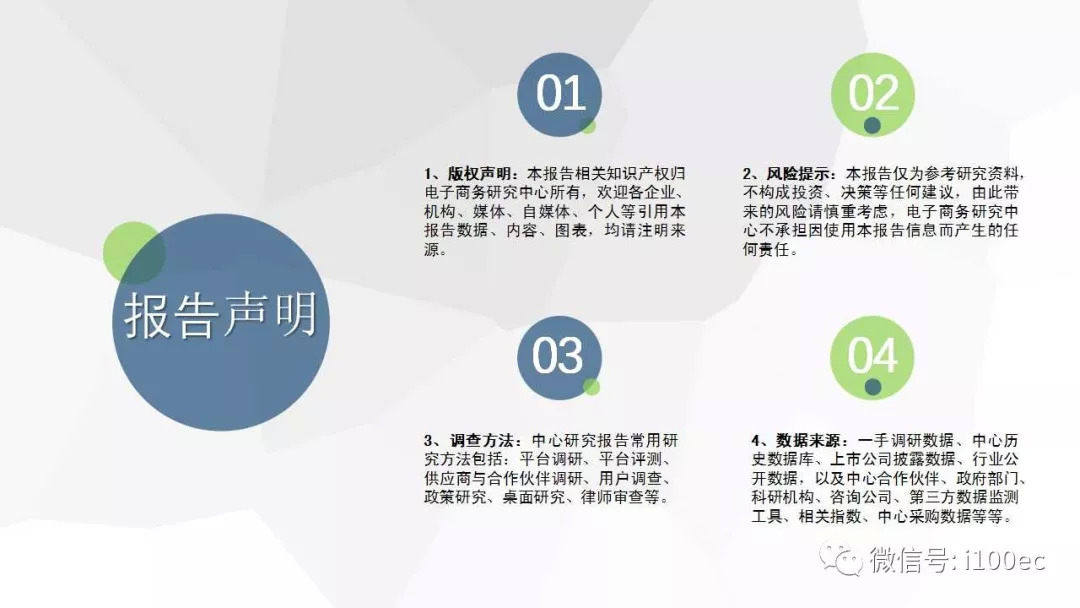 报告声明

01

1、版权声明：本报告相关知识产权归电子商务研究中心所有，欢迎各企业、机构、媒体、自媒体、个人等引用本报告数据、内容、图表，均请注明来源。

02

2、风险提示：本报告仅为参考研究资料，不构成投资、决策等任何建议，由此带来的风险请慎重考虑，电子商务研究中心不承担因使用本报告信息而产生的任何责任。

03

3、调查方法：中心研究报告常用研究方法包括：平台调研、平台评测、供应商与合作伙伴调研、用户调查、政策研究、桌面研究、律师审查等。

04

4、数据来源：一手调研数据、中心历史数据库、上市公司披露数据、行业公开数据，以及中心合作伙伴、政府部门、科研机构、咨询公司、第三方数据监测工具、相关指数、中心采购数据等等。

微信号: i100ec